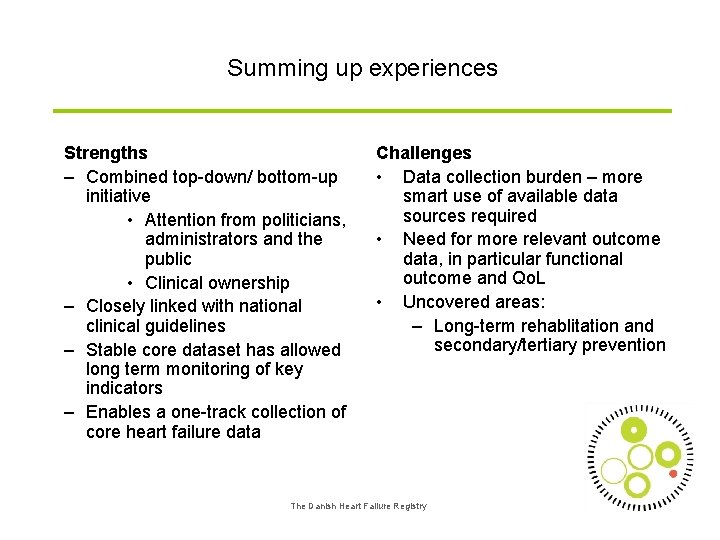 Summing up experiences

Strengths
– Combined top-down/ bottom-up initiative
• Attention from politicians, administrators and the public
• Clinical ownership
– Closely linked with national clinical guidelines
– Stable core dataset has allowed long term monitoring of key indicators
– Enables a one-track collection of core heart failure data

Challenges
• Data collection burden – more smart use of available data sources required
• Need for more relevant outcome data, in particular functional outcome and QoL
• Uncovered areas:
– Long-term rehablitation and secondary/tertiary prevention

The Danish Heart Failure Registry